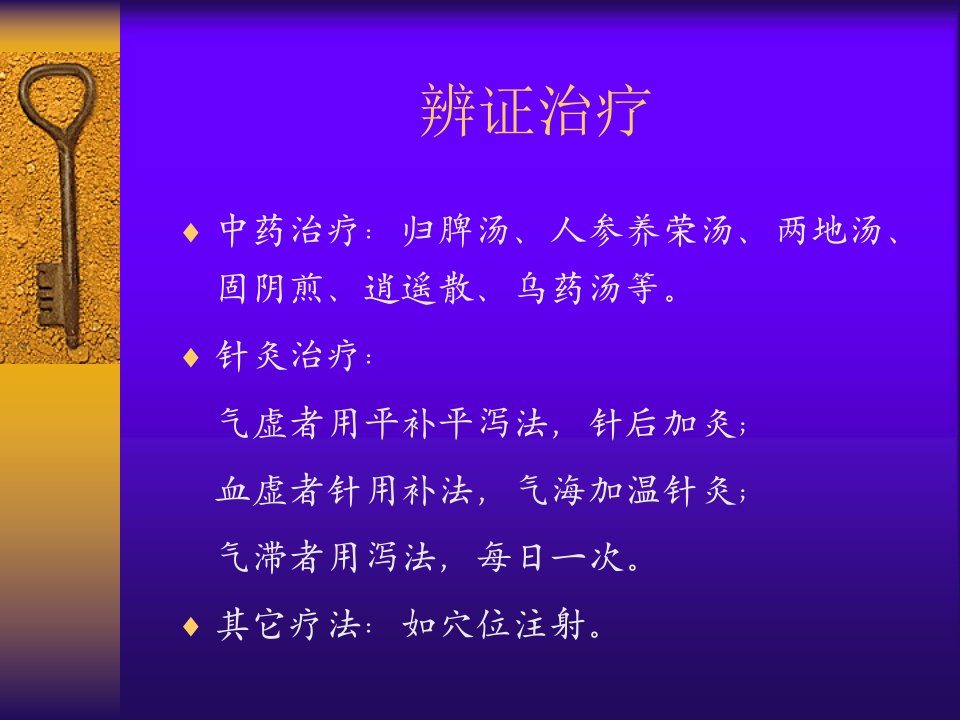 辨证治疗

♦ 中药治疗：归脾汤、人参养荣汤、两地汤、固阴煎、逍遥散、乌药汤等。

♦ 针灸治疗：

气虚者用平补平泻法，针后加灸；

血虚者针用补法，气海加温针灸；

气滞者用泻法，每日一次。

♦ 其它疗法：如穴位注射。